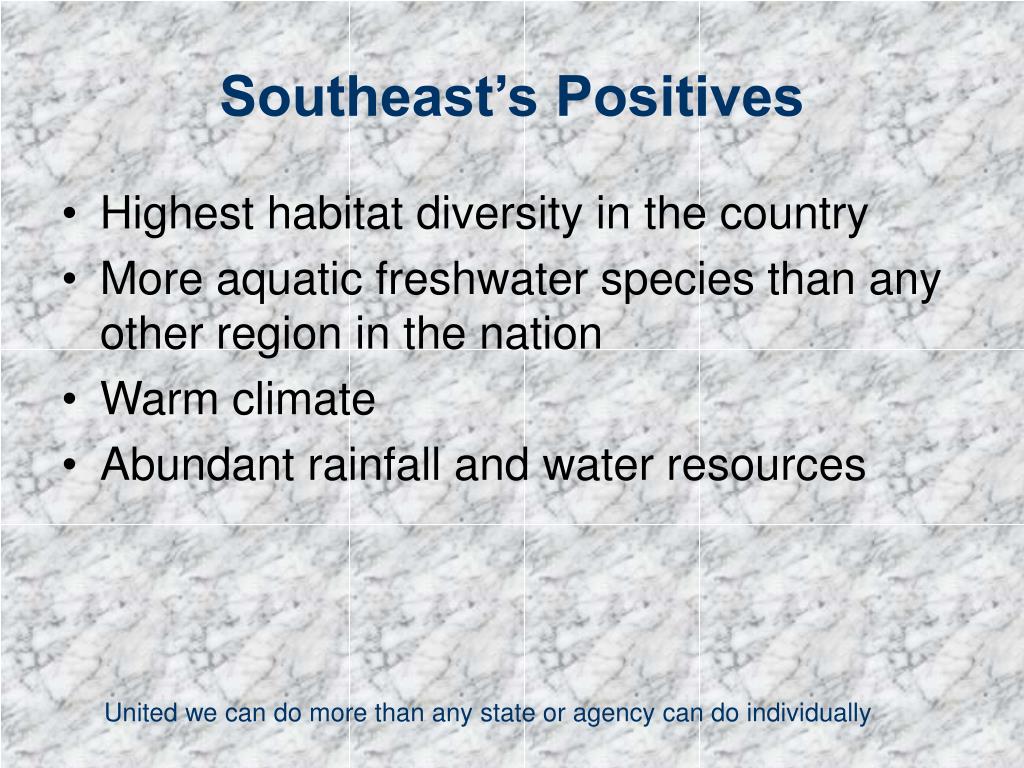 Southeast’s Positives

• Highest habitat diversity in the country
• More aquatic freshwater species than any other region in the nation
• Warm climate
• Abundant rainfall and water resources

United we can do more than any state or agency can do individually